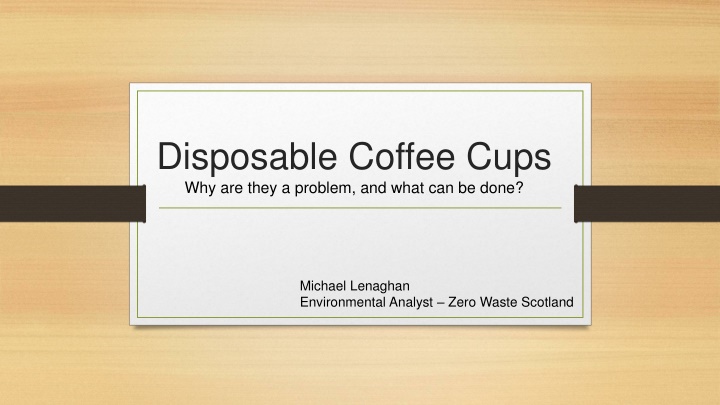 Disposable Coffee Cups
Why are they a problem, and what can be done?

Michael Lenaghan
Environmental Analyst – Zero Waste Scotland